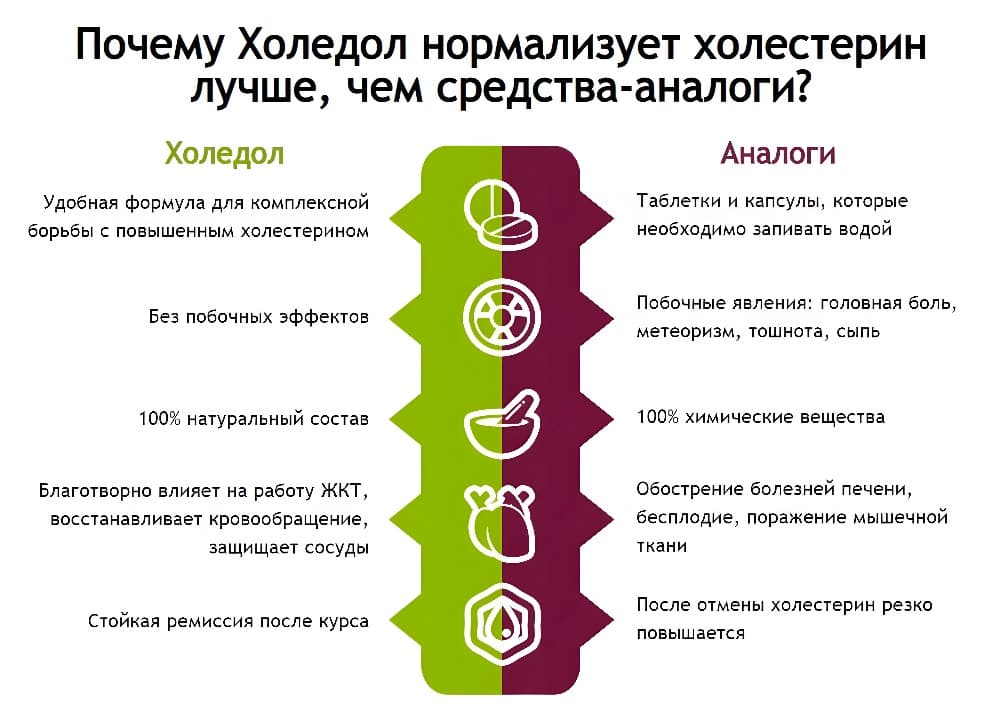 Почему Холедол нормализует холестерин лучше, чем средства-аналоги?

Холедол

Удобная формула для комплексной борьбы с повышенным холестерином

Без побочных эффектов

100% натуральный состав

Благотворно влияет на работу ЖКТ, восстанавливает кровообращение, защищает сосуды

Стойкая ремиссия после курса

Аналоги

Таблетки и капсулы, которые необходимо запивать водой

Побочные явления: головная боль, метеоризм, тошнота, сыпь

100% химические вещества

Обострение болезней печени, бесплодие, поражение мышечной ткани

После отмены холестерин резко повышается